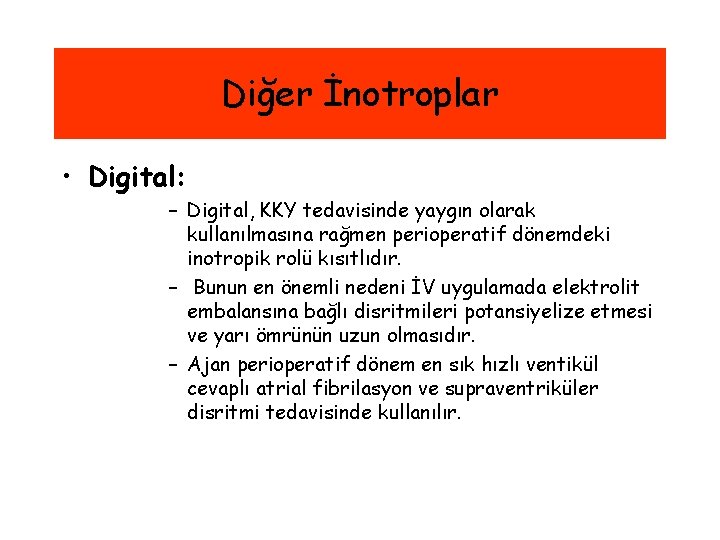 Diğer İnotroplar

• Digital:

– Digital, KKY tedavisinde yaygın olarak kullanılmasına rağmen perioperatif dönemdeki inotropik rolü kısıtlıdır.

– Bunun en önemli nedeni İV uygulamada elektrolit embalansına bağlı disritmileri potansiyelize etmesi ve yarı ömrünün uzun olmasıdır.

– Ajan perioperatif dönem en sık hızlı ventikül cevaplı atrial fibrilasyon ve supraventriküler disritmi tedavisinde kullanılır.